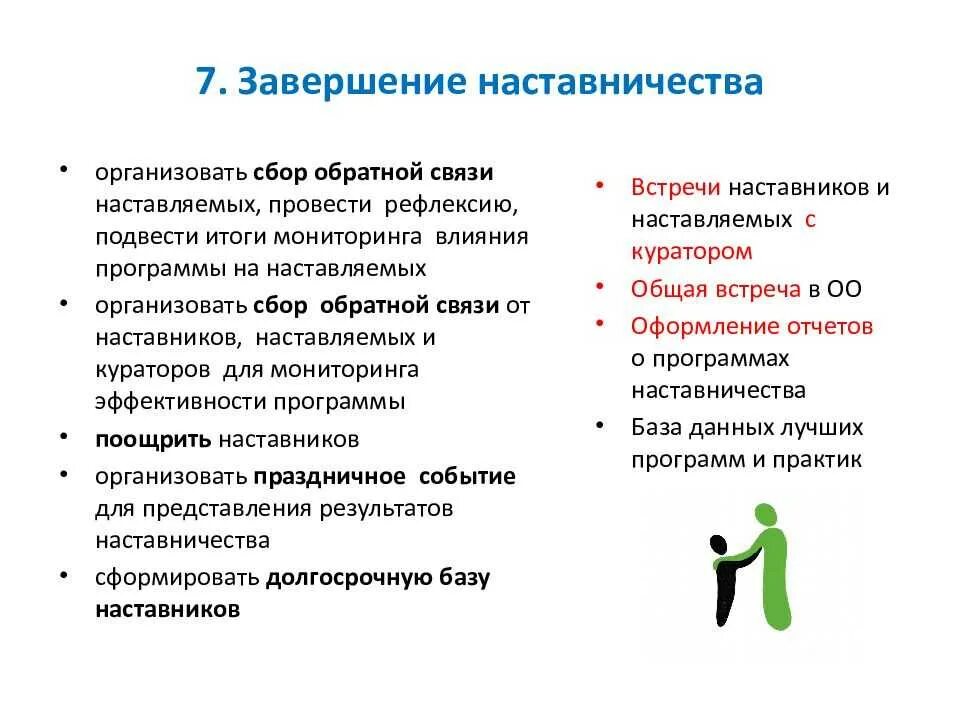 7. Завершение наставничества

• организовать сбор обратной связи наставляемых, провести рефлексию, подвести итоги мониторинга влияния программы на наставляемых
• организовать сбор обратной связи от наставников, наставляемых и кураторов для мониторинга эффективности программы
• поощрить наставников
• организовать праздничное событие для представления результатов наставничества
• сформировать долгосрочную базу наставников

• Встречи наставников и наставляемых с куратором
• Общая встреча в ОО
• Оформление отчетов о программах наставничества
• База данных лучших программ и практик